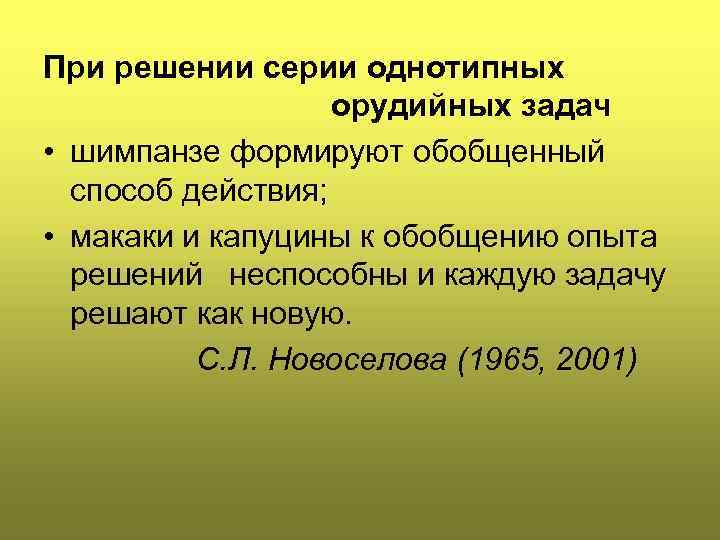 При решении серии однотипных орудийных задач

• шимпанзе формируют обобщенный способ действия;
• макаки и капуцины к обобщению опыта решений неспособны и каждую задачу решают как новую.

С.Л. Новоселова (1965, 2001)